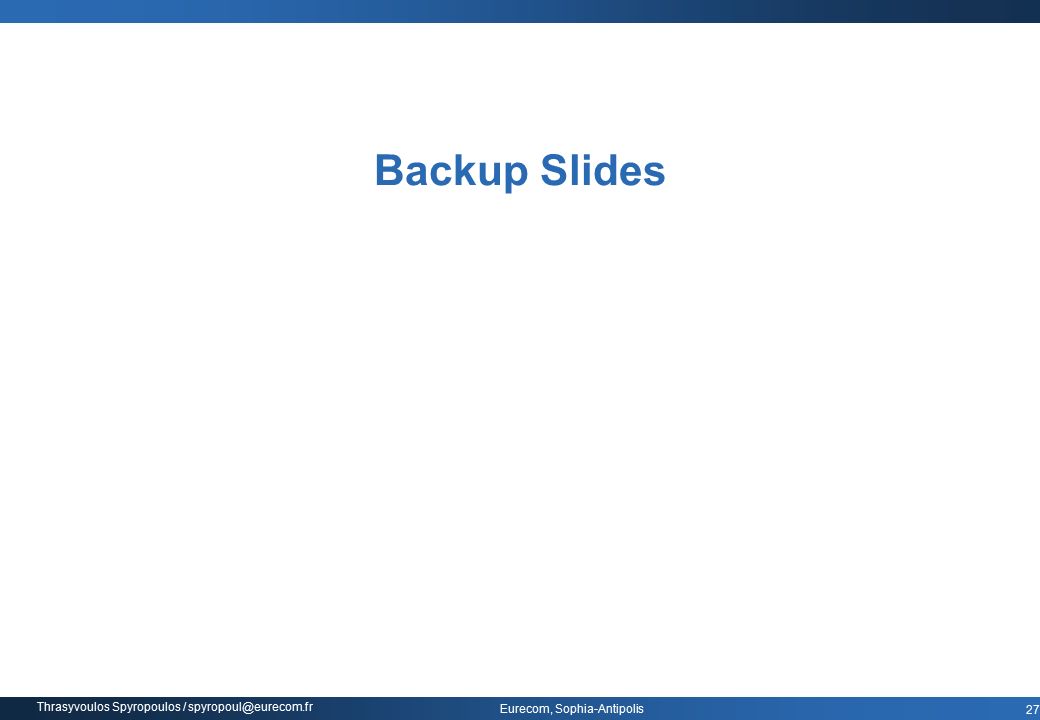 Backup Slides

Thrasyvoulos Spyropoulos / spyropoul@eurecom.fr

Eurecom, Sophia-Antipolis

27